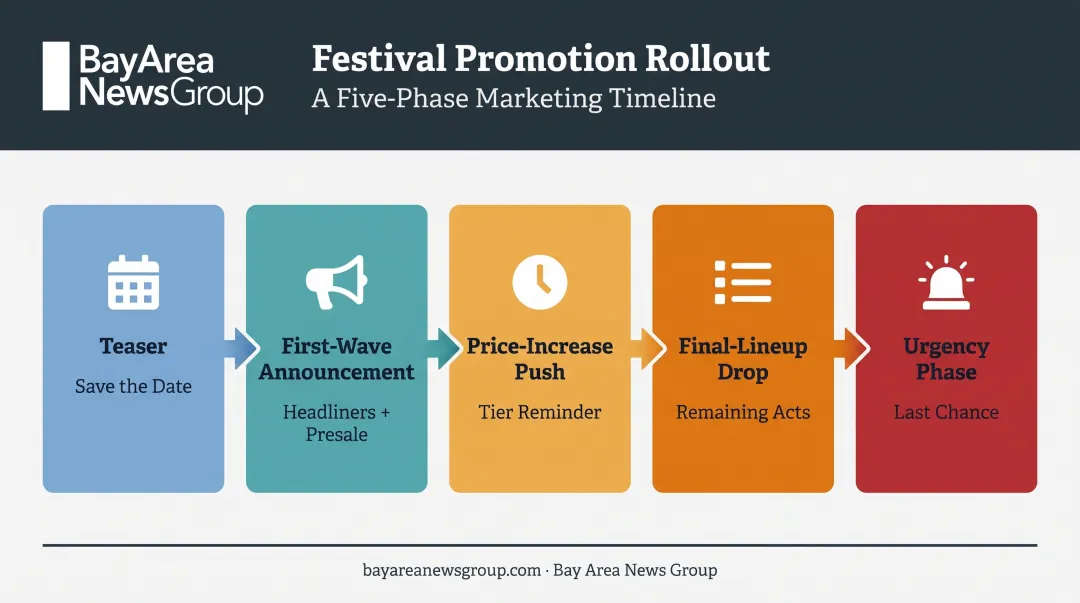 BayArea NewsGroup

Festival Promotion Rollout
A Five-Phase Marketing Timeline

Teaser
Save the Date

First-Wave Announcement
Headliners + Presale

Price-Increase Push
Tier Reminder

Final-Lineup Drop
Remaining Acts

Urgency Phase
Last Chance

bayareanewsgroup.com · Bay Area News Group